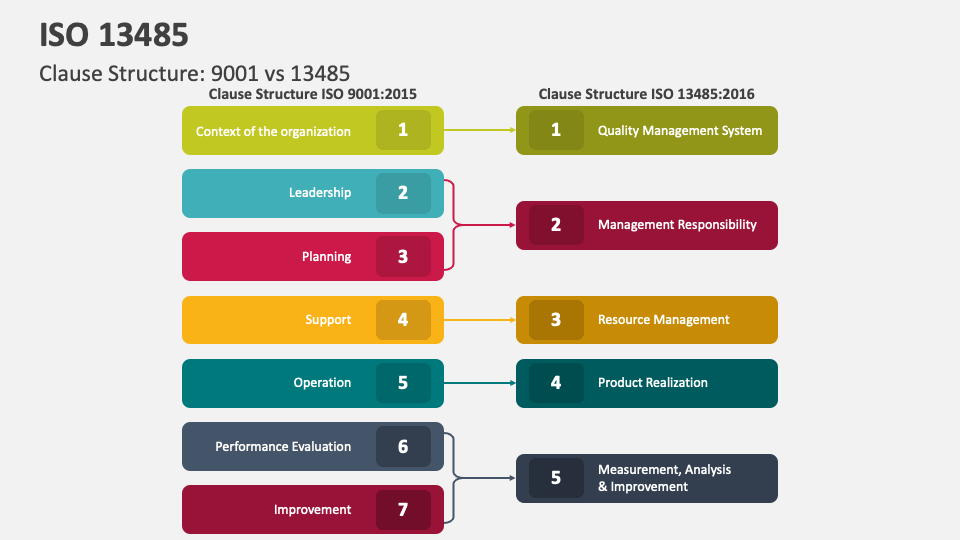 ISO 13485

Clause Structure: 9001 vs 13485

Clause Structure ISO 9001:2015

Context of the organization 1

Leadership 2

Planning 3

Support 4

Operation 5

Performance Evaluation 6

Improvement 7

Clause Structure ISO 13485:2016

1 Quality Management System

2 Management Responsibility

3 Resource Management

4 Product Realization

5 Measurement, Analysis & Improvement